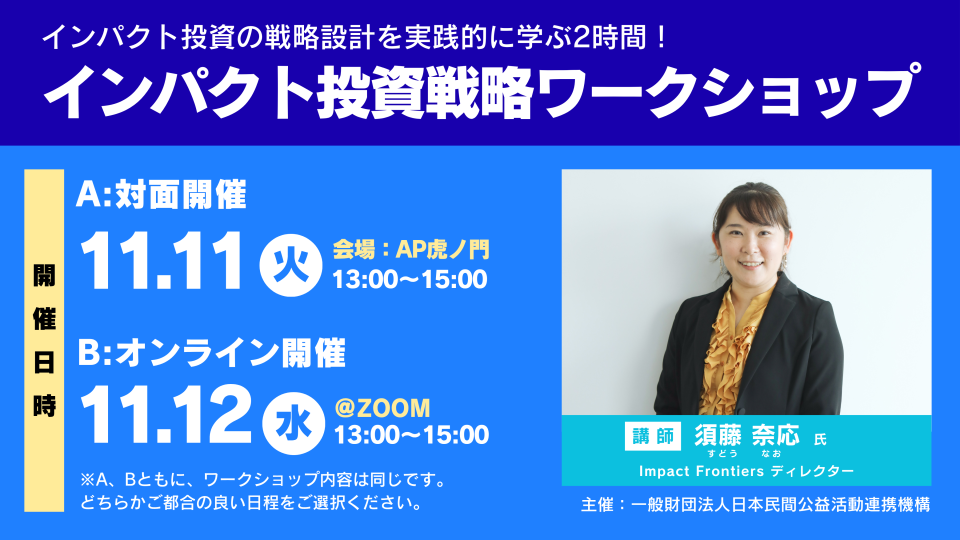 インパクト投資の戦略設計を実践的に学ぶ2時間！
インパクト投資戦略ワークショップ

開催日時

A:対面開催
11.11 火 会場：AP虎ノ門
13:00〜15:00

B:オンライン開催
11.12 水 @ZOOM
13:00〜15:00

※A、Bともに、ワークショップ内容は同じです。
どちらかご都合の良い日程をご選択ください。

講師 須藤 奈応 氏
すどう なお
Impact Frontiers ディレクター

主催：一般財団法人日本民間公益活動連携機構